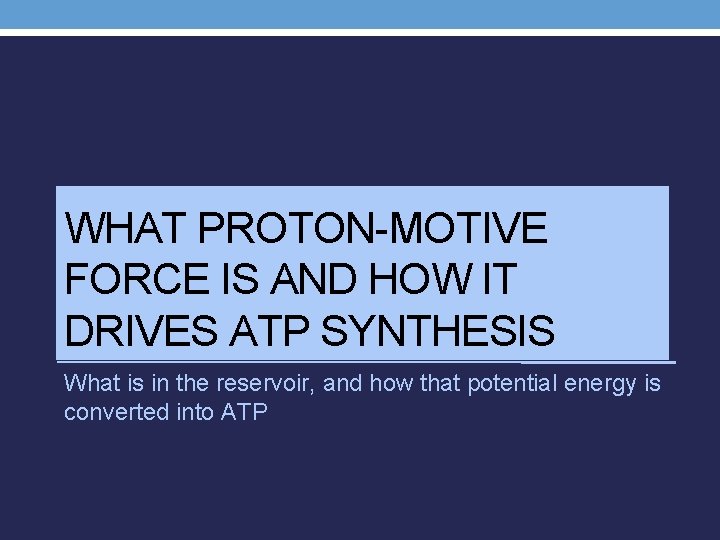 WHAT PROTON-MOTIVE FORCE IS AND HOW IT DRIVES ATP SYNTHESIS

What is in the reservoir, and how that potential energy is converted into ATP